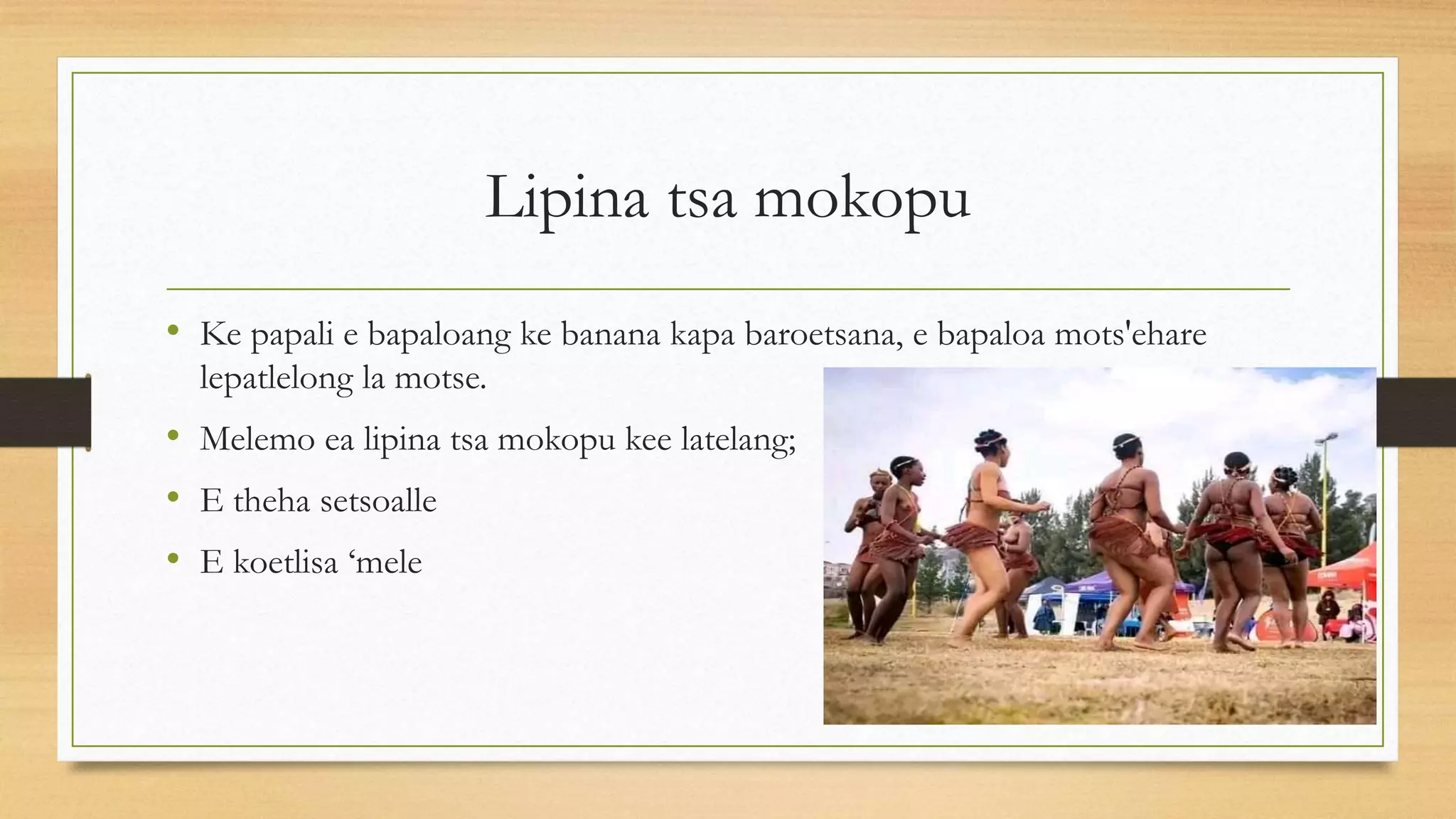 Lipina tsa mokopu

• Ke papali e bapaloang ke banana kapa baroetsana, e bapaloa mots'ehare lepatlelong la motse.

• Melemo ea lipina tsa mokopu kee latelang;

• E theha setsoalle

• E koetlisa ‘mele